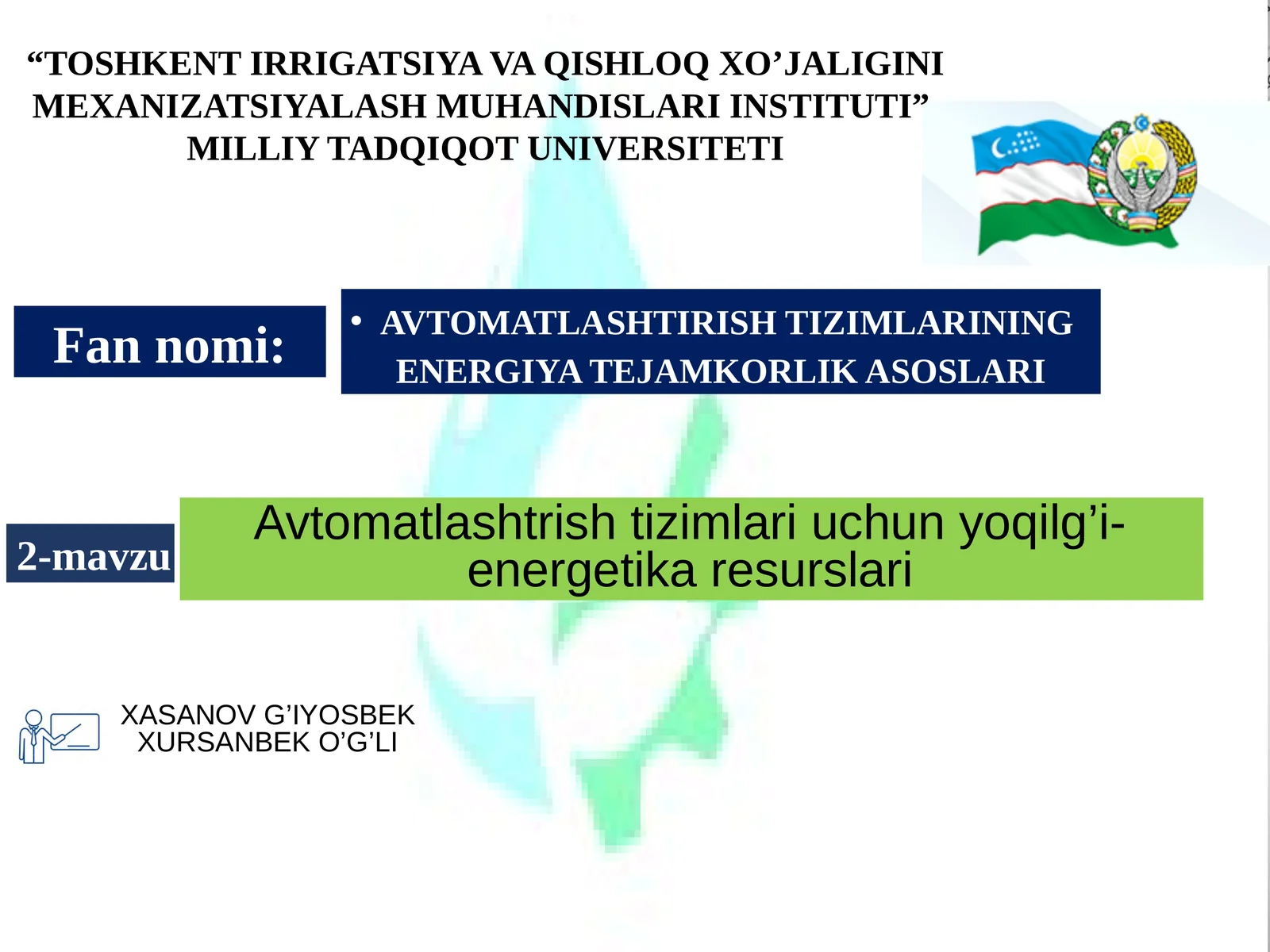 “TOSHKENT IRRIGATSIYA VA QISHLOQ XO’JALIGINI MEXANIZATSIYALASH MUHANDISLARI INSTITUTI” MILLIY TADQIQOT UNIVERSITETI

Fan nomi:

• AVTOMATLASHTIRISH TIZIMLARINING ENERGIYA TEJAMKORLIK ASOSLARI

2-mavzu

Avtomatlashtrish tizimlari uchun yoqilg’i-energetika resurslari

XASANOV G’IYOSBEK XURSANBEK O’G’LI